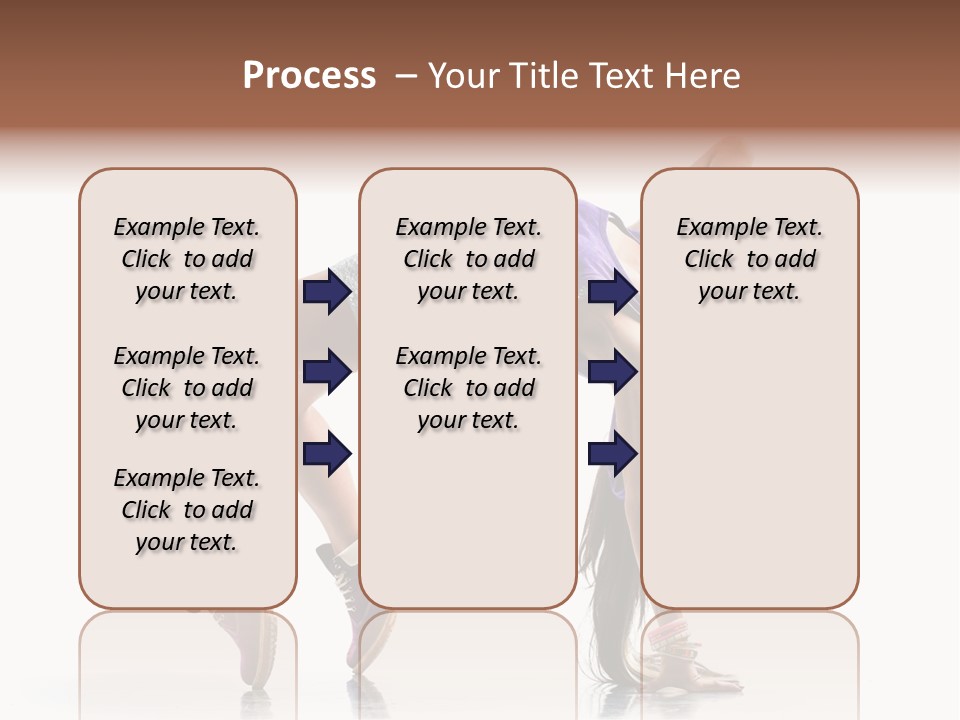 Process – Your Title Text Here

Example Text. Click to add your text.

Example Text. Click to add your text.

Example Text. Click to add your text.

Example Text. Click to add your text.

Example Text. Click to add your text.

Example Text. Click to add your text.